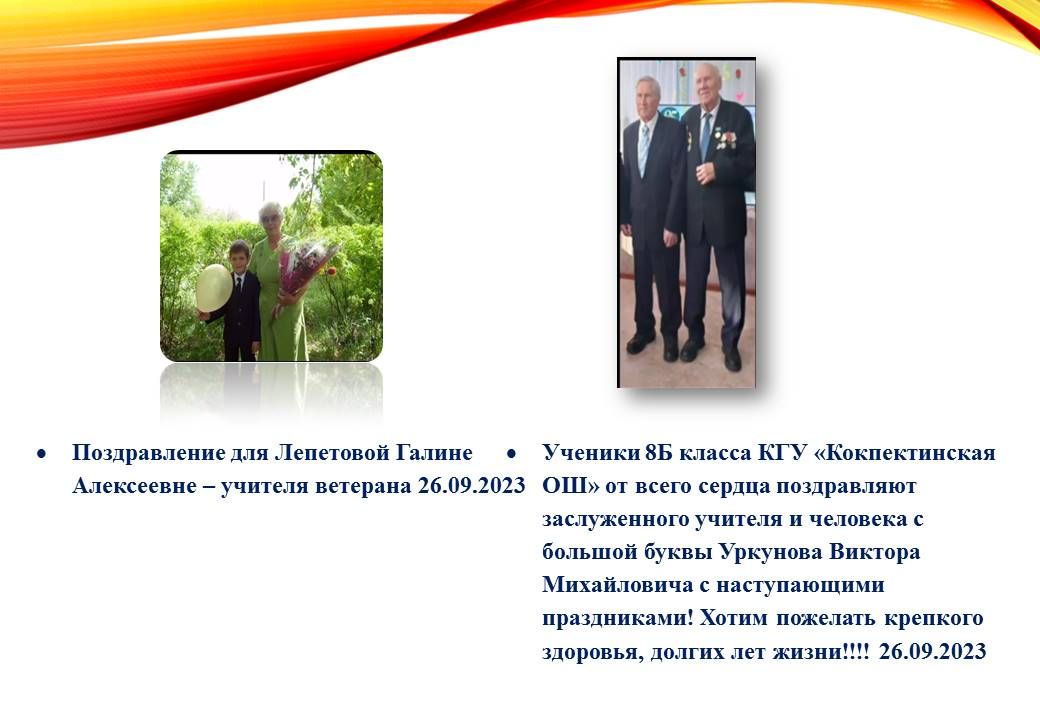 • Поздравление для Лепетовой Галине Алексеевне – учителя ветерана 26.09.2023

• Ученики 8Б класса КГУ «Кокпектинская ОШ» от всего сердца поздравляют заслуженного учителя и человека с большой буквы Уркунова Виктора Михайловича с наступающими праздниками! Хотим пожелать крепкого здоровья, долгих лет жизни!!!! 26.09.2023